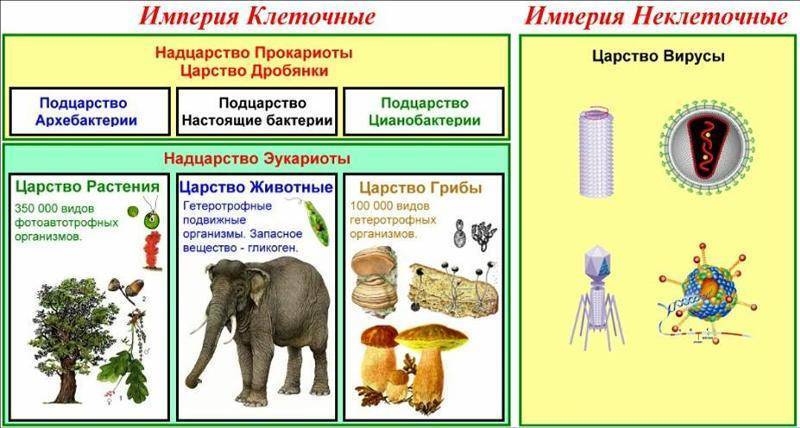 Империя Клеточные

Надцарство Прокариоты
Царство Дробянки

Подцарство Архебактерии

Подцарство Настоящие бактерии

Подцарство Цианобактерии

Надцарство Эукариоты

Царство Растения

350 000 видов фотоавтотрофных организмов.

Царство Животные

Гетеротрофные подвижные организмы. Запасное вещество - гликоген.

Царство Грибы

100 000 видов гетеротрофных организмов.

Империя Неклеточные

Царство Вирусы